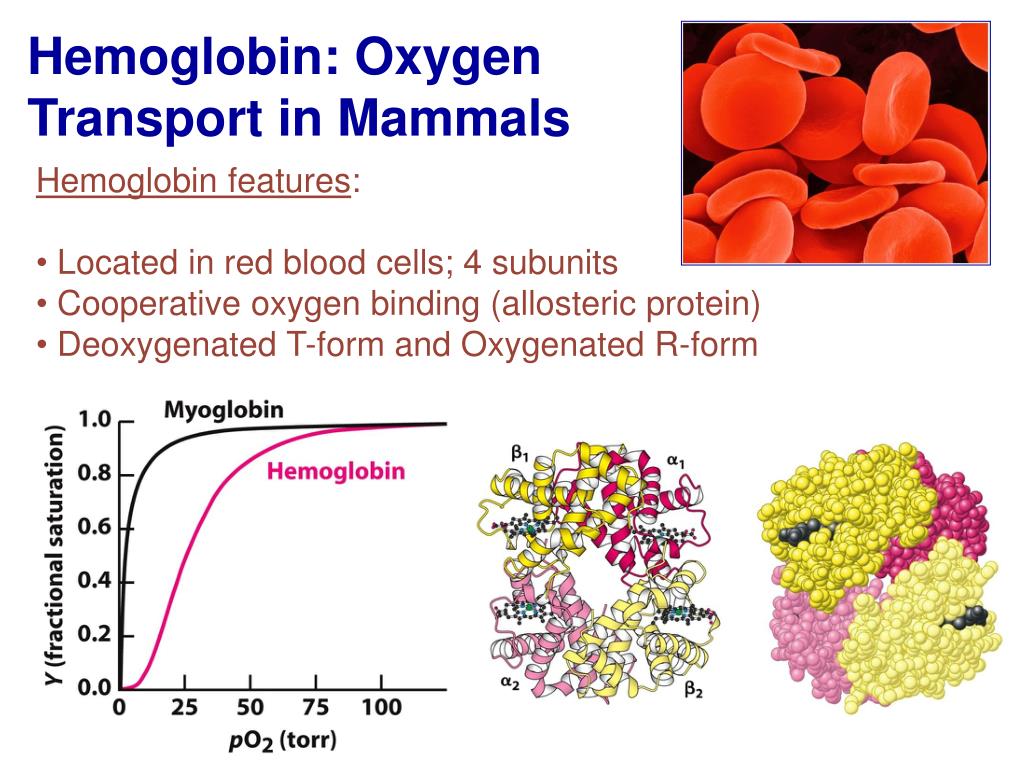 Hemoglobin: Oxygen Transport in Mammals

Hemoglobin features:

• Located in red blood cells; 4 subunits
• Cooperative oxygen binding (allosteric protein)
• Deoxygenated T-form and Oxygenated R-form

Myoglobin
Hemoglobin
Y (fractional saturation)
1.0
0.8
0.6
0.4
0.2
0.0
0
25
50
75
100
$pO_2$ (torr)

$\beta_1$
$\alpha_1$
$\alpha_2$
$\beta_2$